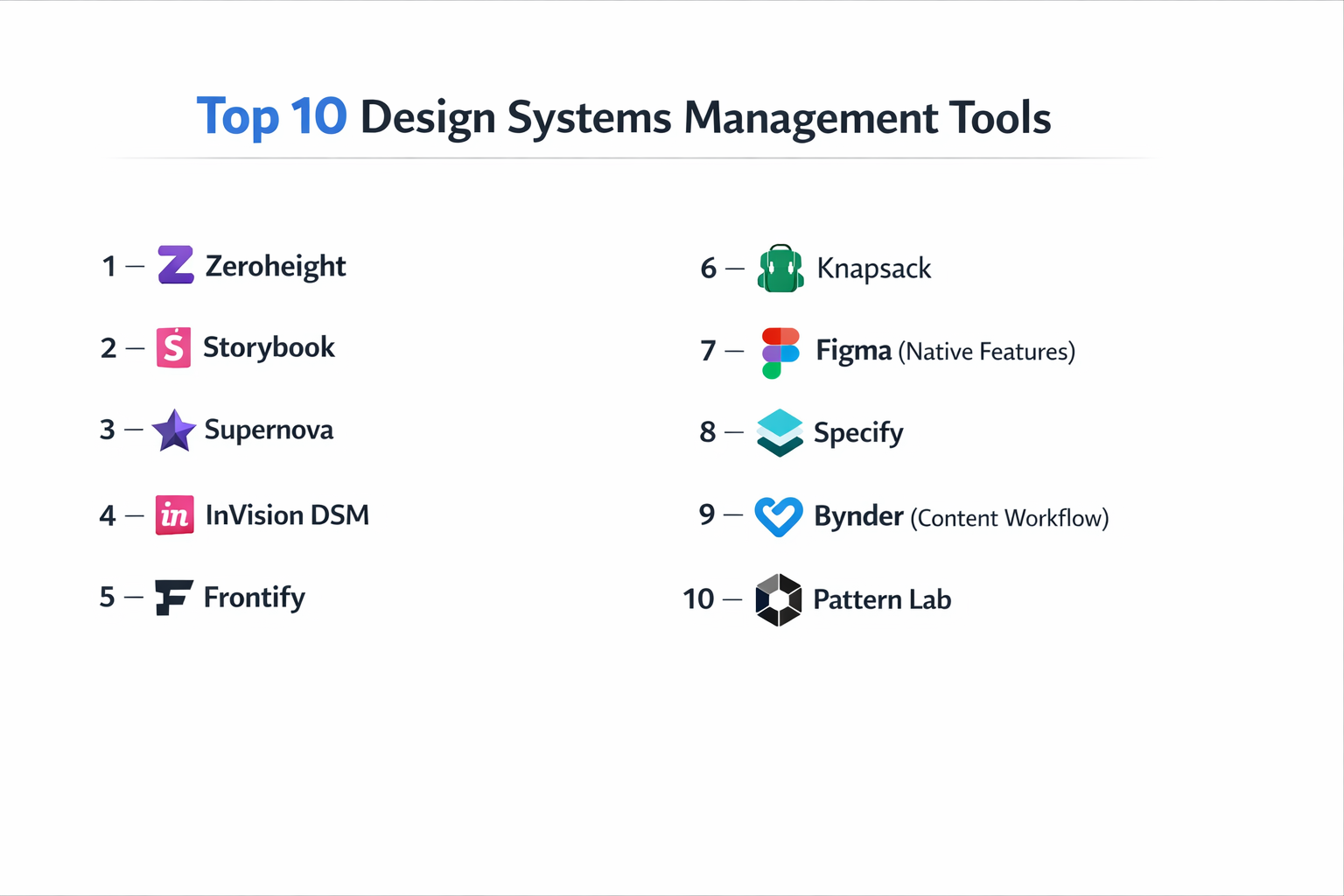 Top 10 Design Systems Management Tools

1 — Zeroheight

2 — Storybook

3 — Supernova

4 — in InVision DSM

5 — Frontify

6 — Knapsack

7 — Figma (Native Features)

8 — Specify

9 — Bynder (Content Workflow)

10 — Pattern Lab